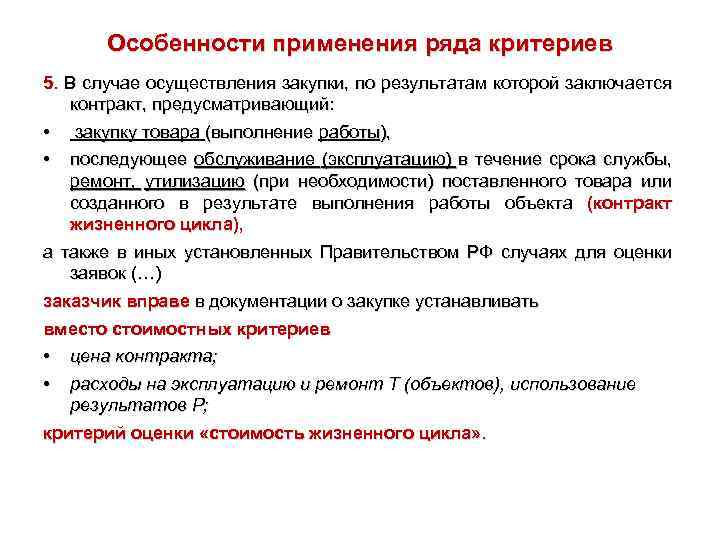 Особенности применения ряда критериев

5. В случае осуществления закупки, по результатам которой заключается контракт, предусматривающий:

• закупку товара (выполнение работы),

• последующее обслуживание (эксплуатацию) в течение срока службы, ремонт, утилизацию (при необходимости) поставленного товара или созданного в результате выполнения работы объекта (контракт жизненного цикла),

а также в иных установленных Правительством РФ случаях для оценки заявок (…)

заказчик вправе в документации о закупке устанавливать

вместо стоимостных критериев

• цена контракта;

• расходы на эксплуатацию и ремонт Т (объектов), использование результатов Р;

критерий оценки «стоимость жизненного цикла».